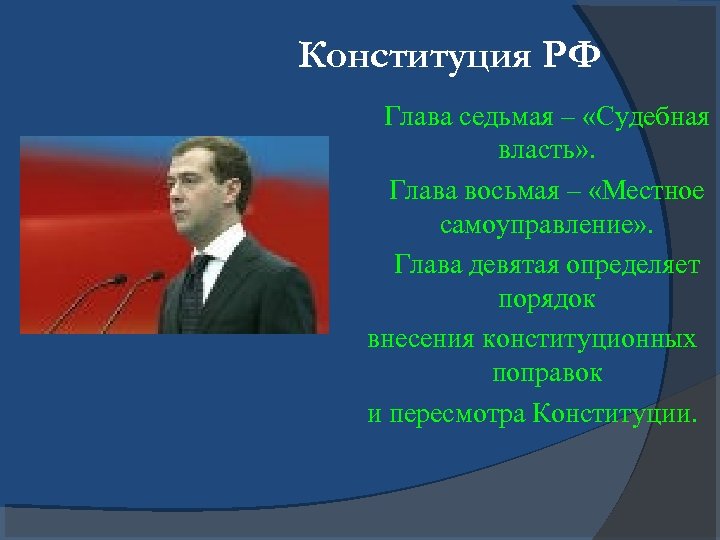 Конституция РФ

Глава седьмая – «Судебная власть».

Глава восьмая – «Местное самоуправление».

Глава девятая определяет порядок

внесения конституционных поправок

и пересмотра Конституции.